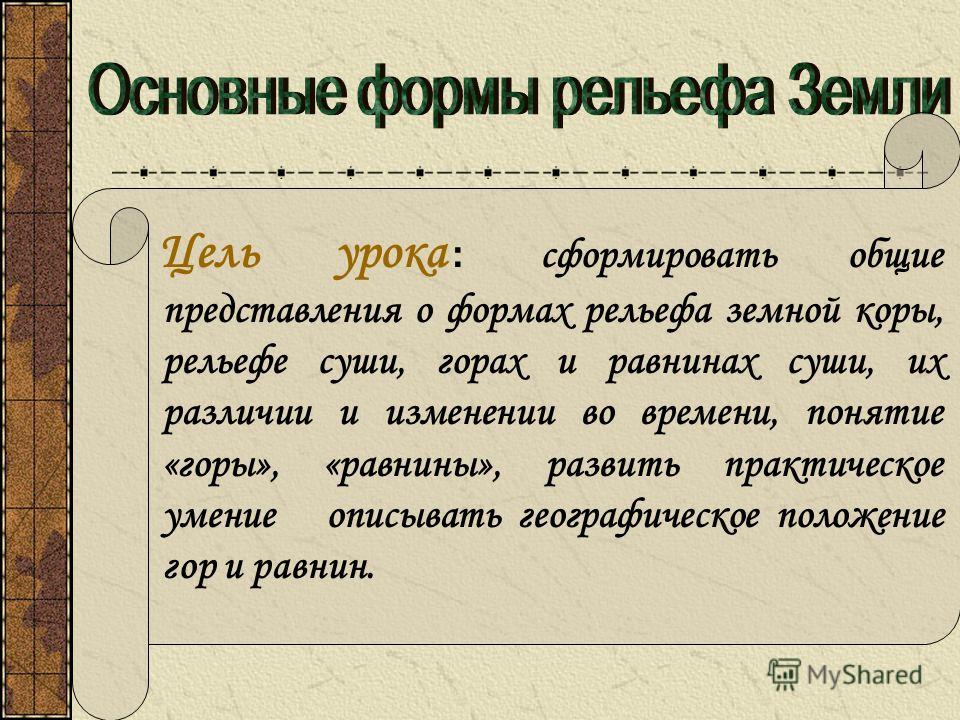 Основные формы рельефа Земли

Цель урока: сформировать общие представления о формах рельефа земной коры, рельефе суши, горах и равнинах суши, их различии и изменении во времени, понятие «горы», «равнины», развить практическое умение описывать географическое положение гор и равнин.

MyShared